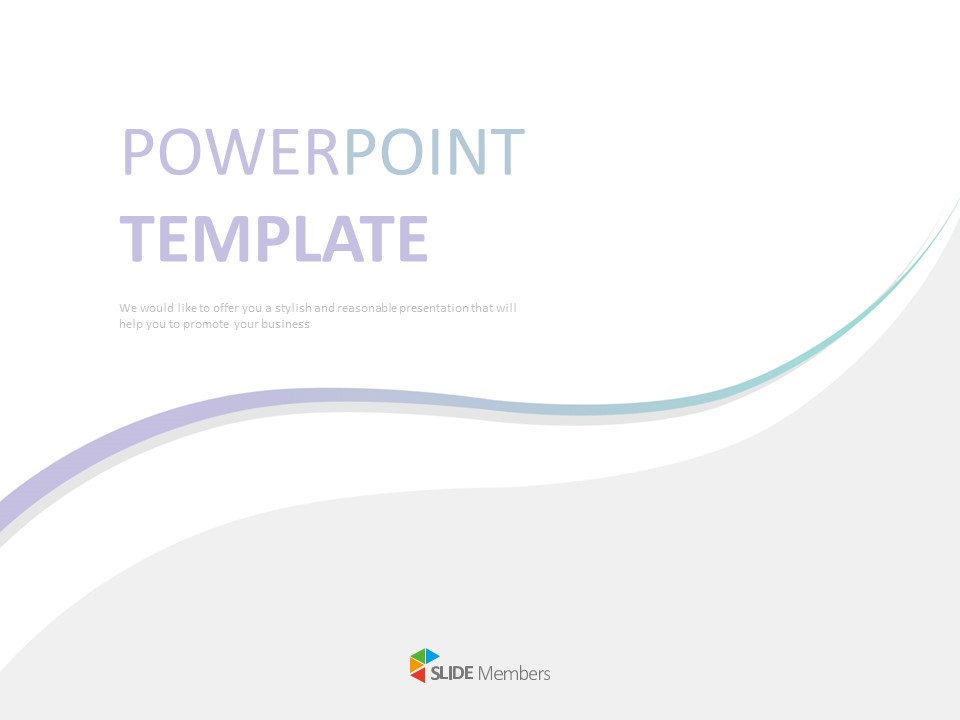 POWERPOINT
TEMPLATE

We would like to offer you a stylish and reasonable presentation that will help you to promote your business

SLIDE Members